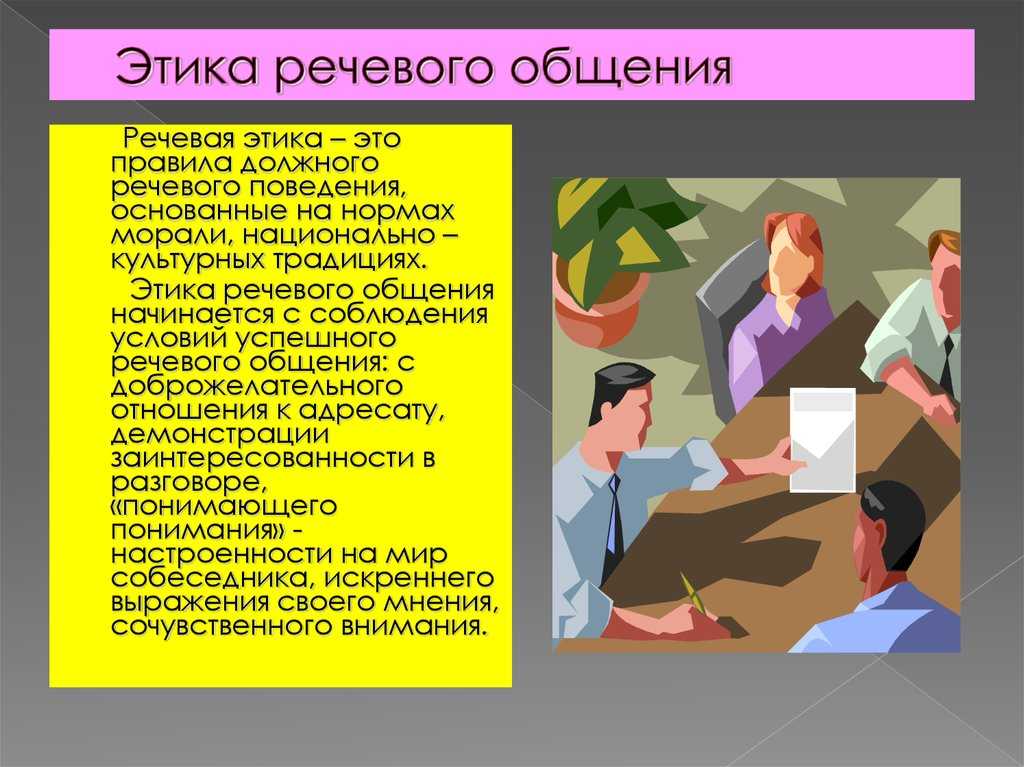 Этика речевого общения

Речевая этика – это правила должного речевого поведения, основанные на нормах морали, национально – культурных традициях.

Этика речевого общения начинается с соблюдения условий успешного речевого общения: с доброжелательного отношения к адресату, демонстрации заинтересованности в разговоре, «понимающего понимания» - настроенности на мир собеседника, искреннего выражения своего мнения, сочувственного внимания.